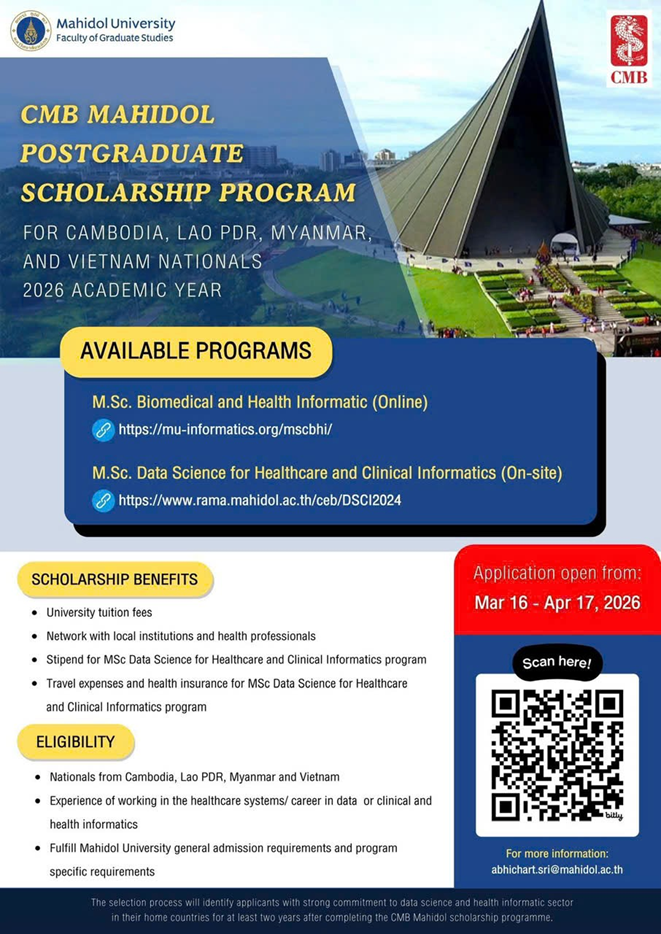 Mahidol University
Faculty of Graduate Studies

CMB

CMB MAHIDOL POSTGRADUATE SCHOLARSHIP PROGRAM

FOR CAMBODIA, LAO PDR, MYANMAR, AND VIETNAM NATIONALS 2026 ACADEMIC YEAR

AVAILABLE PROGRAMS

M.Sc. Biomedical and Health Informatic (Online)
https://mu-informatics.org/mscbhi/

M.Sc. Data Science for Healthcare and Clinical Informatics (On-site)
https://www.rama.mahidol.ac.th/ceb/DSCI2024

SCHOLARSHIP BENEFITS

- University tuition fees
- Network with local institutions and health professionals
- Stipend for MSc Data Science for Healthcare and Clinical Informatics program
- Travel expenses and health insurance for MSc Data Science for Healthcare and Clinical Informatics program

ELIGIBILITY

- Nationals from Cambodia, Lao PDR, Myanmar and Vietnam
- Experience of working in the healthcare systems/ career in data or clinical and health informatics
- Fulfill Mahidol University general admission requirements and program specific requirements

Application open from:
Mar 16 - Apr 17, 2026

Scan here!

bitly

For more information:
abhichart.sri@mahidol.ac.th

The selection process will identify applicants with strong commitment to data science and health informatic sector in their home countries for at least two years after completing the CMB Mahidol scholarship programme.